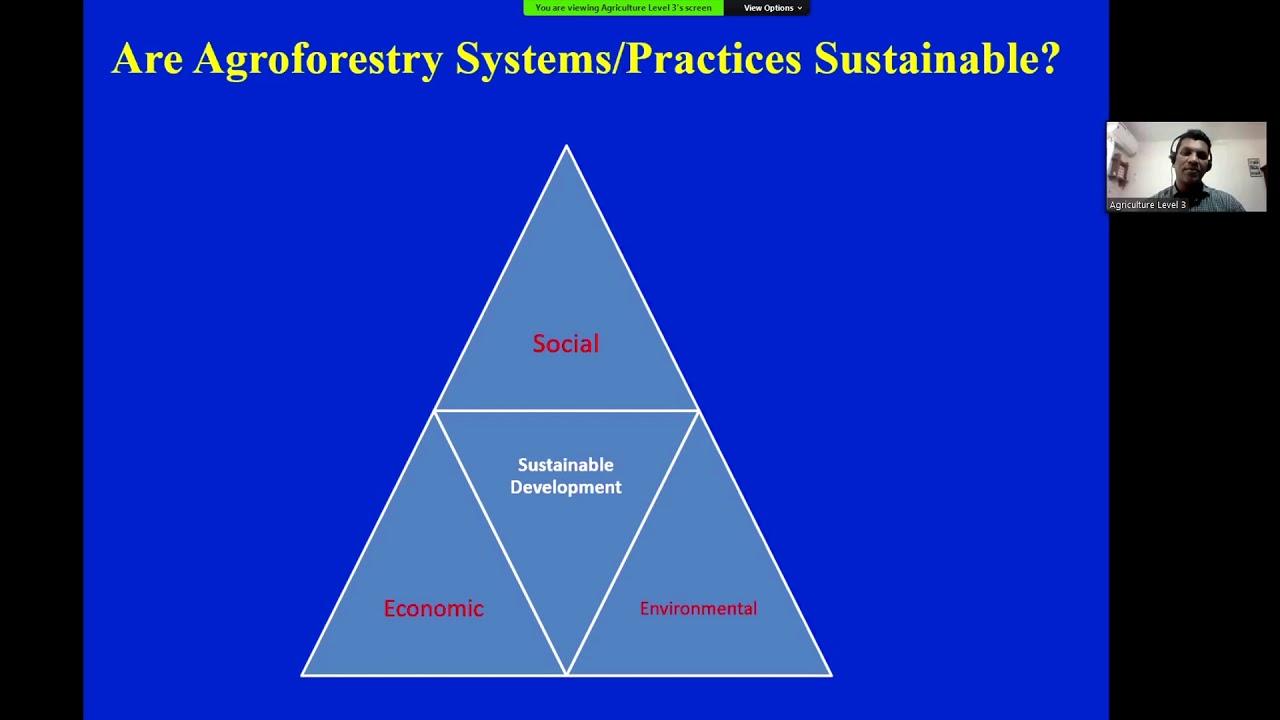 You are viewing Agriculture Level 3's screen

View Options

Are Agroforestry Systems/Practices Sustainable?

Agriculture Level 3

Social

Sustainable Development

Economic

Environmental